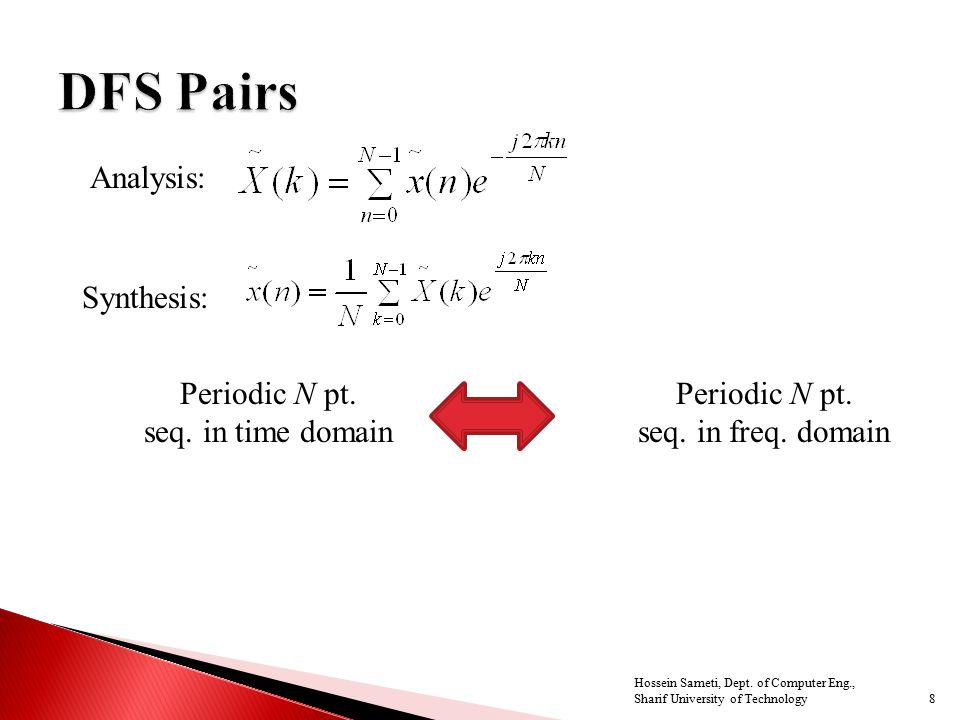 DFS Pairs

Analysis: $\tilde{X}(k) = \sum_{n=0}^{N-1} \tilde{x}(n) e^{-\frac{j2\pi kn}{N}}$

Synthesis: $\tilde{x}(n) = \frac{1}{N} \sum_{k=0}^{N-1} \tilde{X}(k) e^{\frac{j2\pi kn}{N}}$

Periodic $N$ pt. seq. in time domain

Periodic $N$ pt. seq. in freq. domain

Hossein Sameti, Dept. of Computer Eng., Sharif University of Technology

8